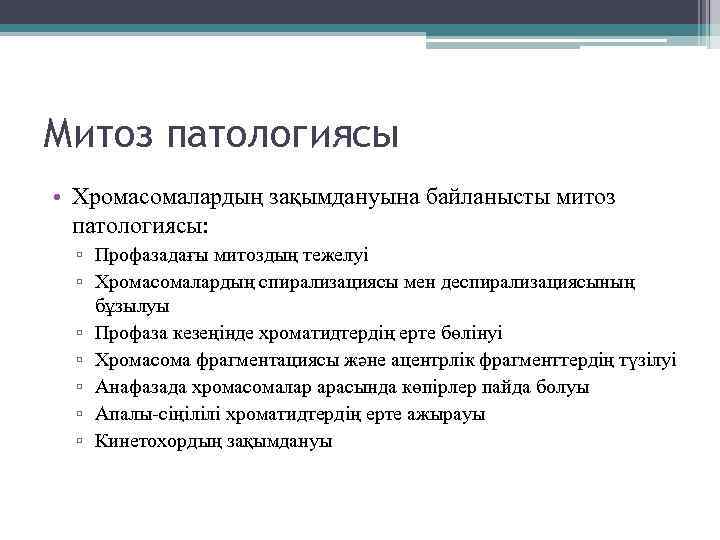 Митоз патологиясы

• Хромасомалардың зақымдануына байланысты митоз патологиясы:
▫ Профазадағы митоздың тежелуі
▫ Хромасомалардың спирализациясы мен деспирализациясының бұзылуы
▫ Профаза кезеңінде хроматидтердің ерте бөлінуі
▫ Хромасома фрагментациясы және ацентрлік фрагменттердің түзілуі
▫ Анафазада хромасомалар арасында көпірлер пайда болуы
▫ Апалы-сіңілілі хроматидтердің ерте ажырауы
▫ Кинетохордың зақымдануы